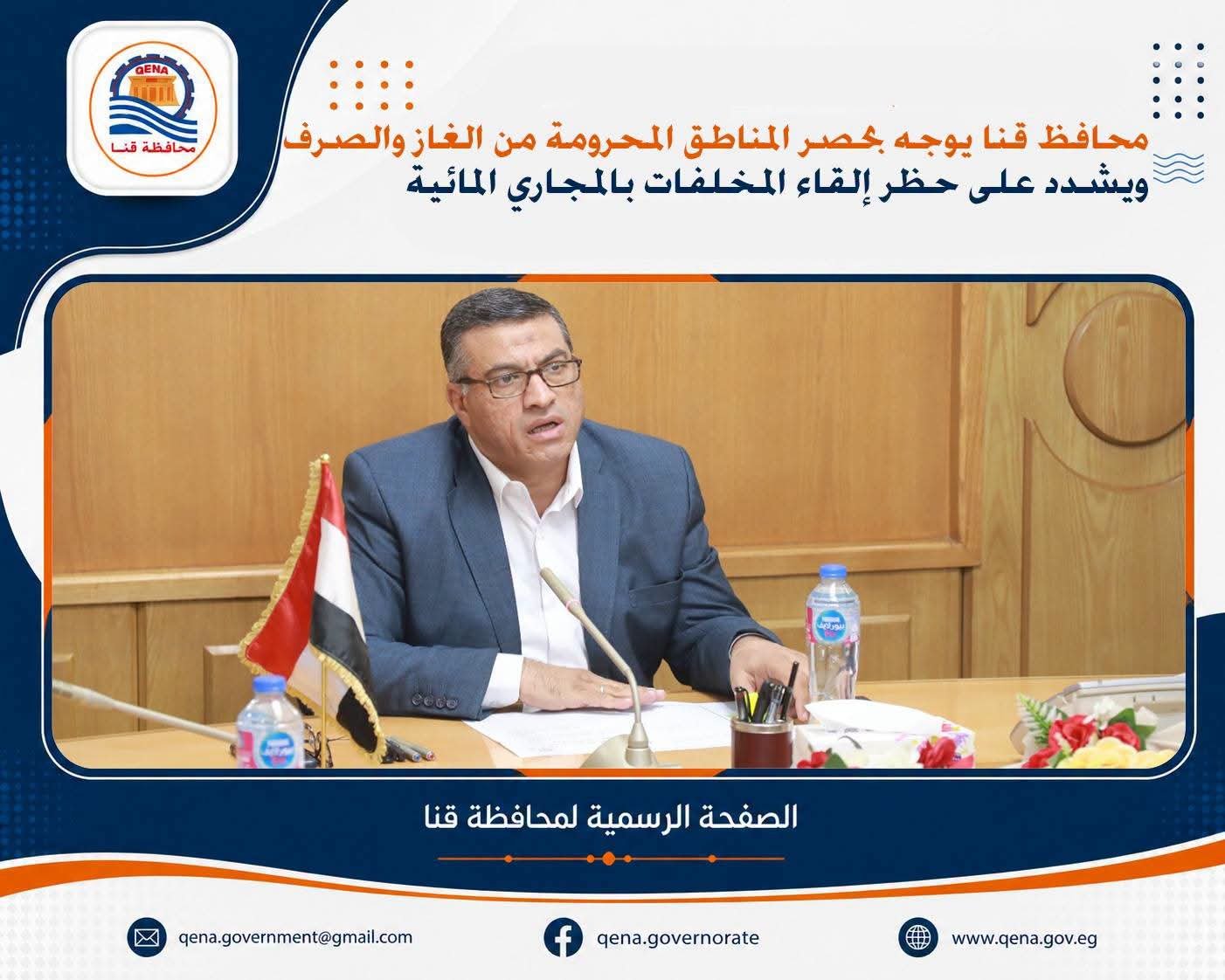 QENA
محافظة قنا

محافظ قنا يوجه بحصر المناطق المحرومة من الغاز والصرف
ويشدد على حظر إلقاء المخلفات بالمجاري المائية

الصفحة الرسمية لمحافظة قنا

qena.government@gmail.com
qena.governorate
www.qena.gov.eg